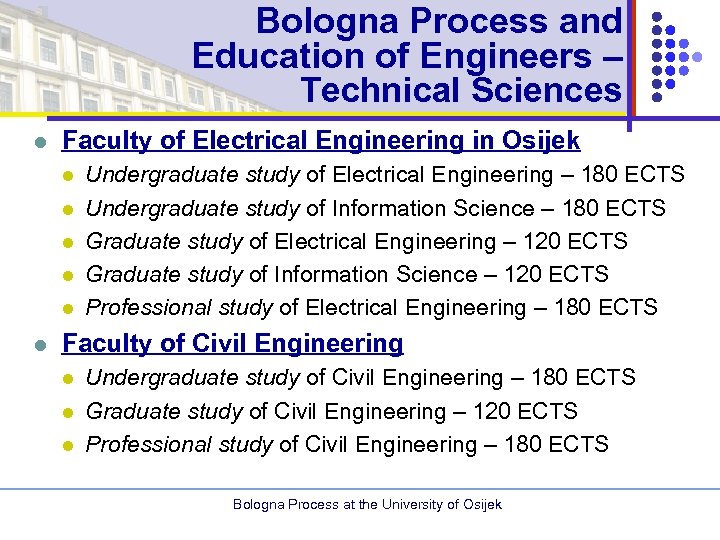 Bologna Process and Education of Engineers – Technical Sciences

- Faculty of Electrical Engineering in Osijek
  - Undergraduate study of Electrical Engineering – 180 ECTS
  - Undergraduate study of Information Science – 180 ECTS
  - Graduate study of Electrical Engineering – 120 ECTS
  - Graduate study of Information Science – 120 ECTS
  - Professional study of Electrical Engineering – 180 ECTS
- Faculty of Civil Engineering
  - Undergraduate study of Civil Engineering – 180 ECTS
  - Graduate study of Civil Engineering – 120 ECTS
  - Professional study of Civil Engineering – 180 ECTS

Bologna Process at the University of Osijek